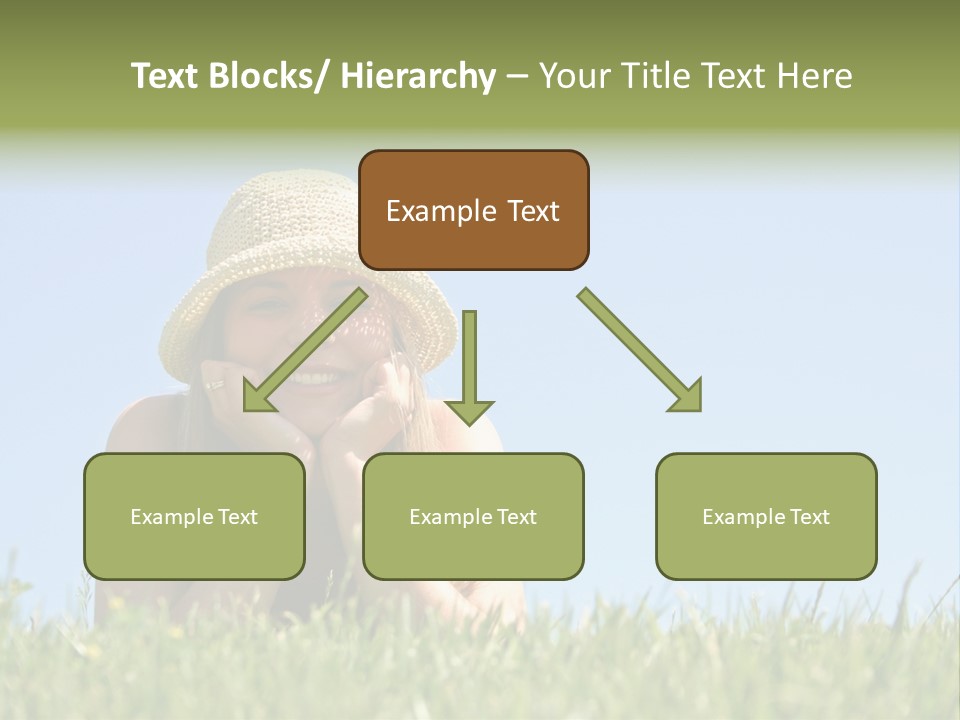 Text Blocks/ Hierarchy – Your Title Text Here

Example Text

Example Text

Example Text

Example Text